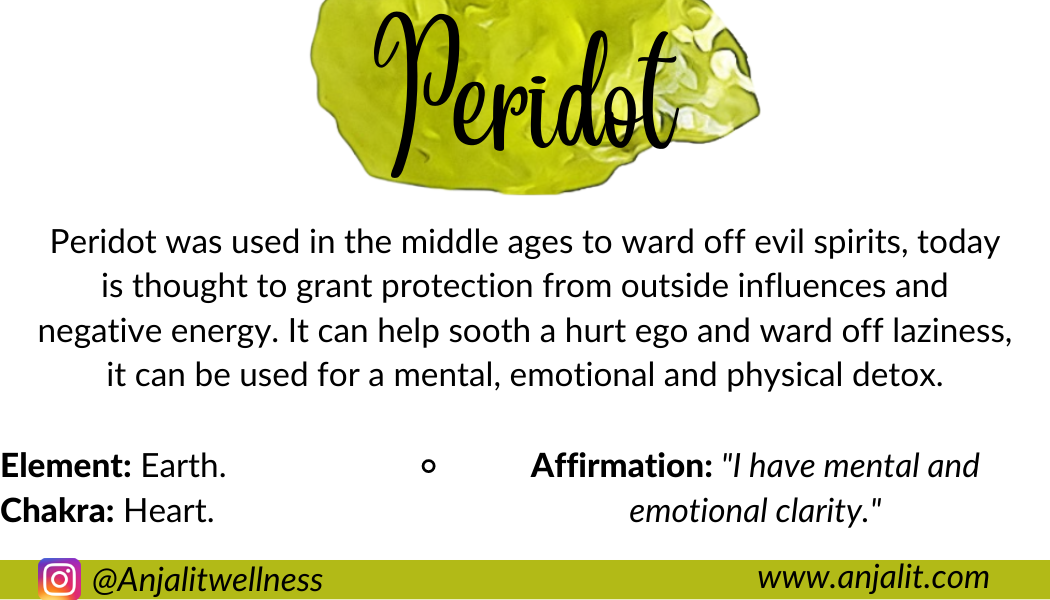 Peridot

Peridot was used in the middle ages to ward off evil spirits, today is thought to grant protection from outside influences and negative energy. It can help sooth a hurt ego and ward off laziness, it can be used for a mental, emotional and physical detox.

Element: Earth.
Chakra: Heart.

Affirmation: "I have mental and emotional clarity."

@Anjalitwellness

www.anjalit.com